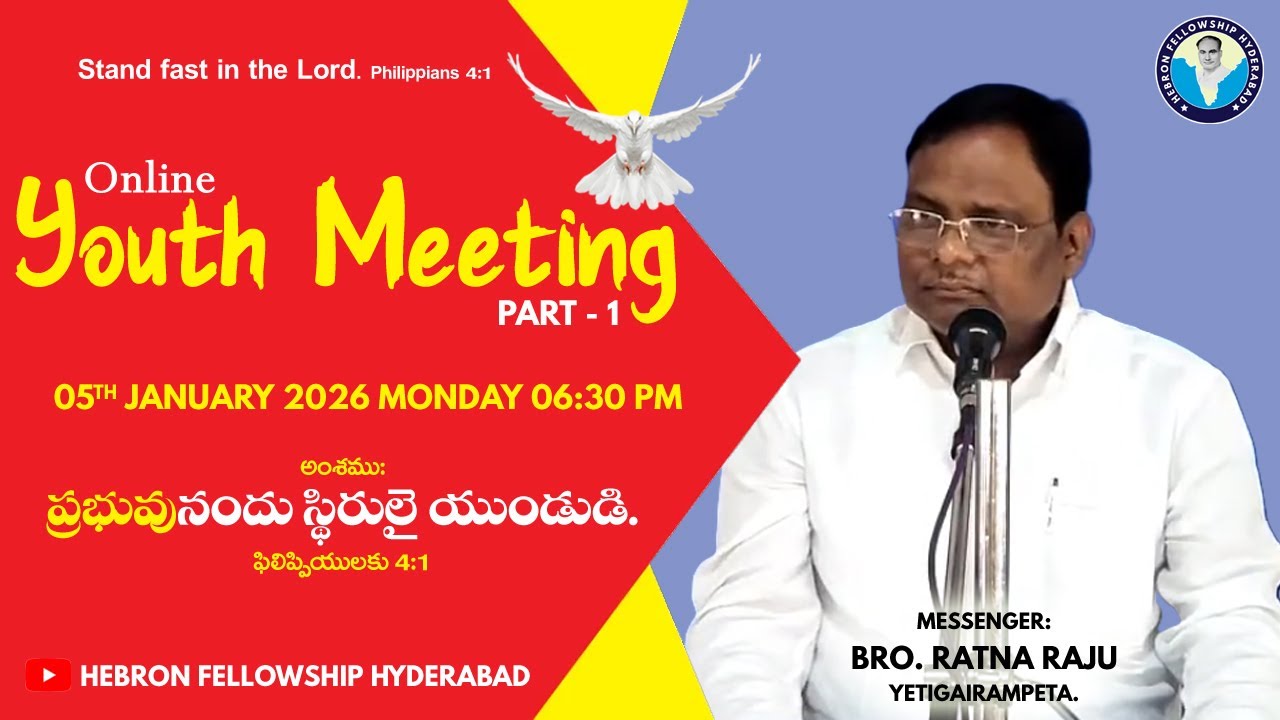 Stand fast in the Lord. Philippians 4:1

HEBRON FELLOWSHIP HYDERABAD

Online
Youth Meeting
PART - 1

05TH JANUARY 2026 MONDAY 06:30 PM

అంశము:
ప్రభువునందు స్థిరులై యుండుడి.
ఫిలిప్పీయులకు 4:1

HEBRON FELLOWSHIP HYDERABAD

MESSENGER:
BRO. RATNA RAJU
YETIGAIRAMPETA.